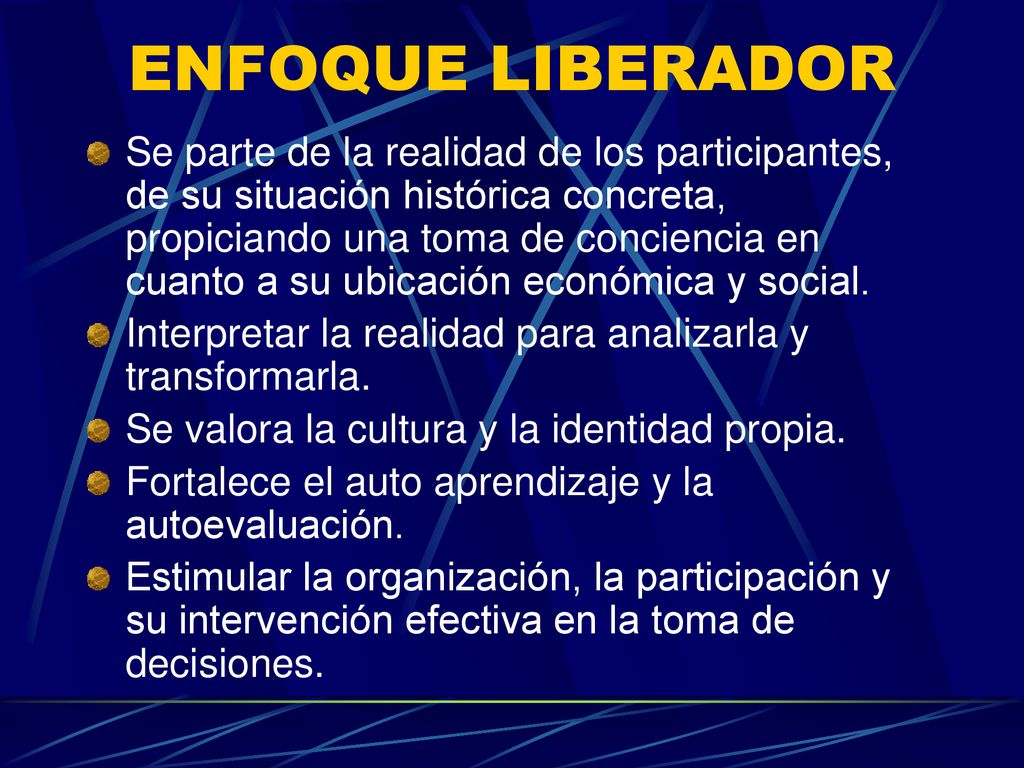 ENFOQUE LIBERADOR

Se parte de la realidad de los participantes, de su situación histórica concreta, propiciando una toma de conciencia en cuanto a su ubicación económica y social.

Interpretar la realidad para analizarla y transformarla.

Se valora la cultura y la identidad propia.

Fortalece el auto aprendizaje y la autoevaluación.

Estimular la organización, la participación y su intervención efectiva en la toma de decisiones.